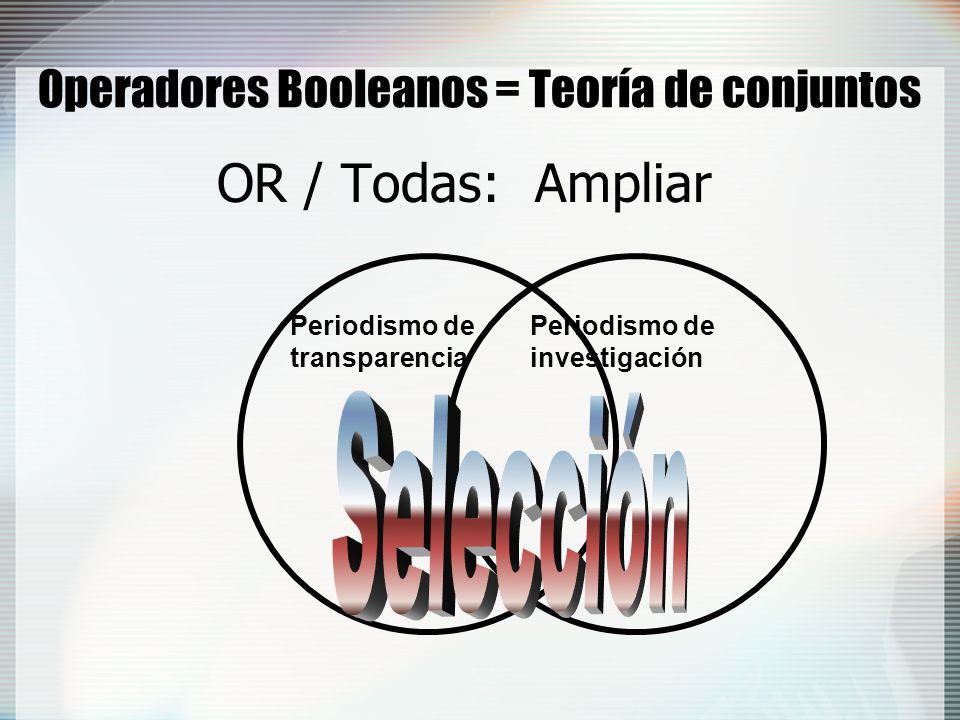 Operadores Booleanos = Teoría de conjuntos

OR / Todas: Ampliar

Periodismo de transparencia

Periodismo de investigación

Selección